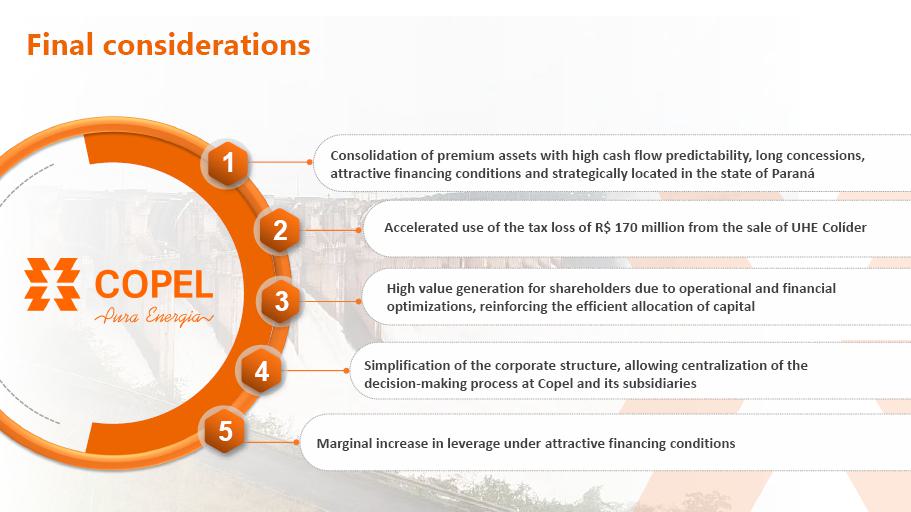 Final considerations

COPEL
Pura Energia

1
Consolidation of premium assets with high cash flow predictability, long concessions, attractive financing conditions and strategically located in the state of Paraná

2
Accelerated use of the tax loss of R$ 170 million from the sale of UHE Colíder

3
High value generation for shareholders due to operational and financial optimizations, reinforcing the efficient allocation of capital

4
Simplification of the corporate structure, allowing centralization of the decision-making process at Copel and its subsidiaries

5
Marginal increase in leverage under attractive financing conditions